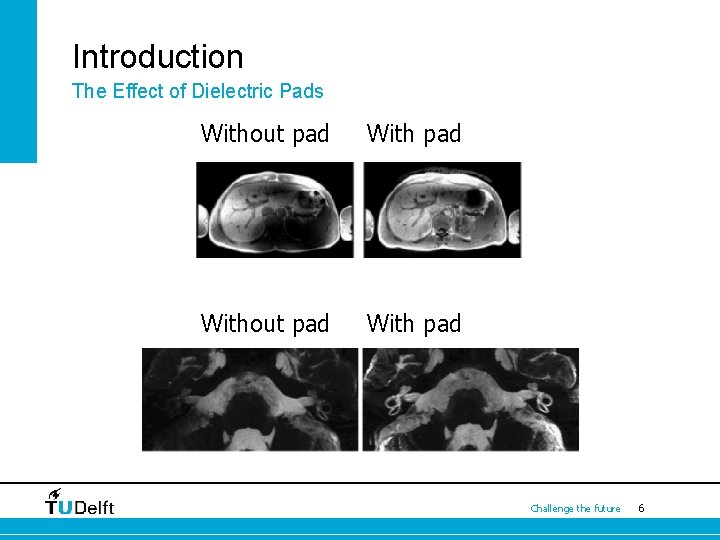 Introduction
The Effect of Dielectric Pads

Without pad With pad

Without pad With pad

TUDelft

Challenge the future 6